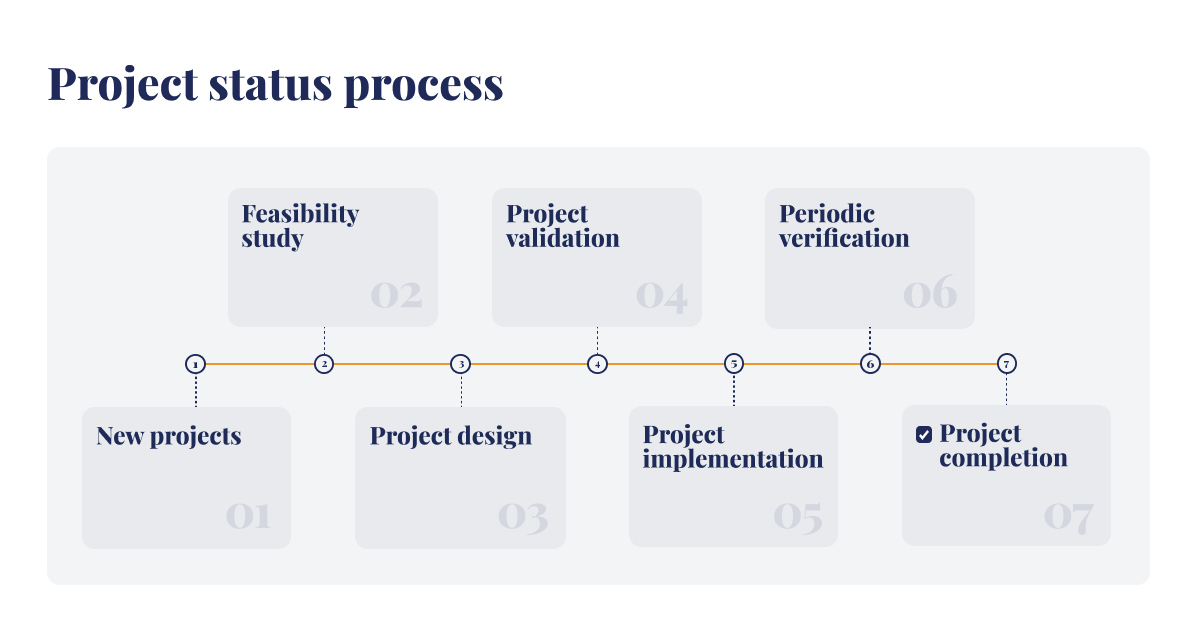 Project status process

Feasibility study
02

Project validation
04

Periodic verification
06

1 2 3 4 5 6 7

New projects
01

Project design
03

Project implementation
05

Project completion
07